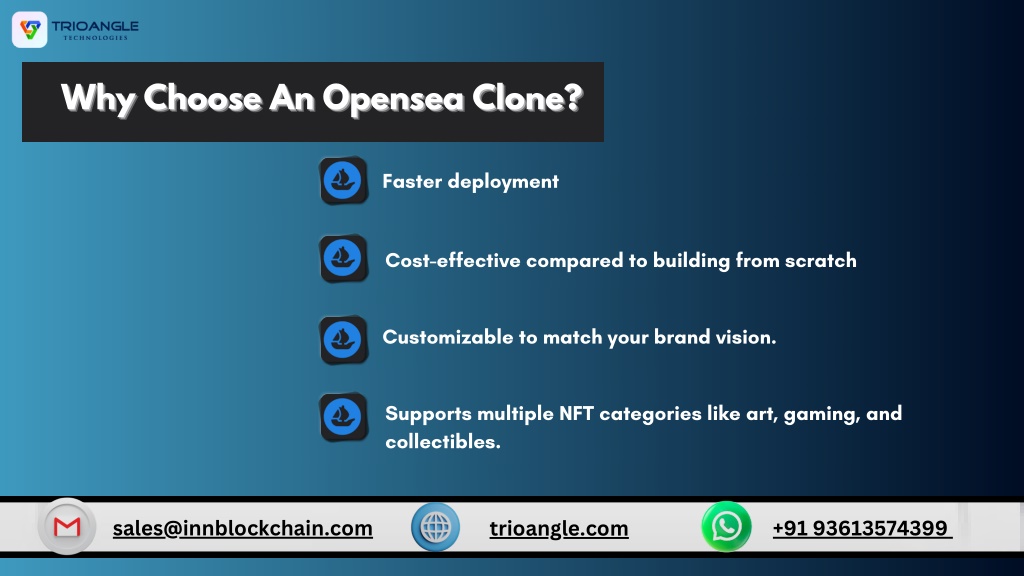 TRIOANGLE
TECHNOLOGIES

Why Choose An Opensea Clone?

Faster deployment

Cost-effective compared to building from scratch

Customizable to match your brand vision.

Supports multiple NFT categories like art, gaming, and collectibles.

sales@innblockchain.com

trioangle.com

+91 93613574399